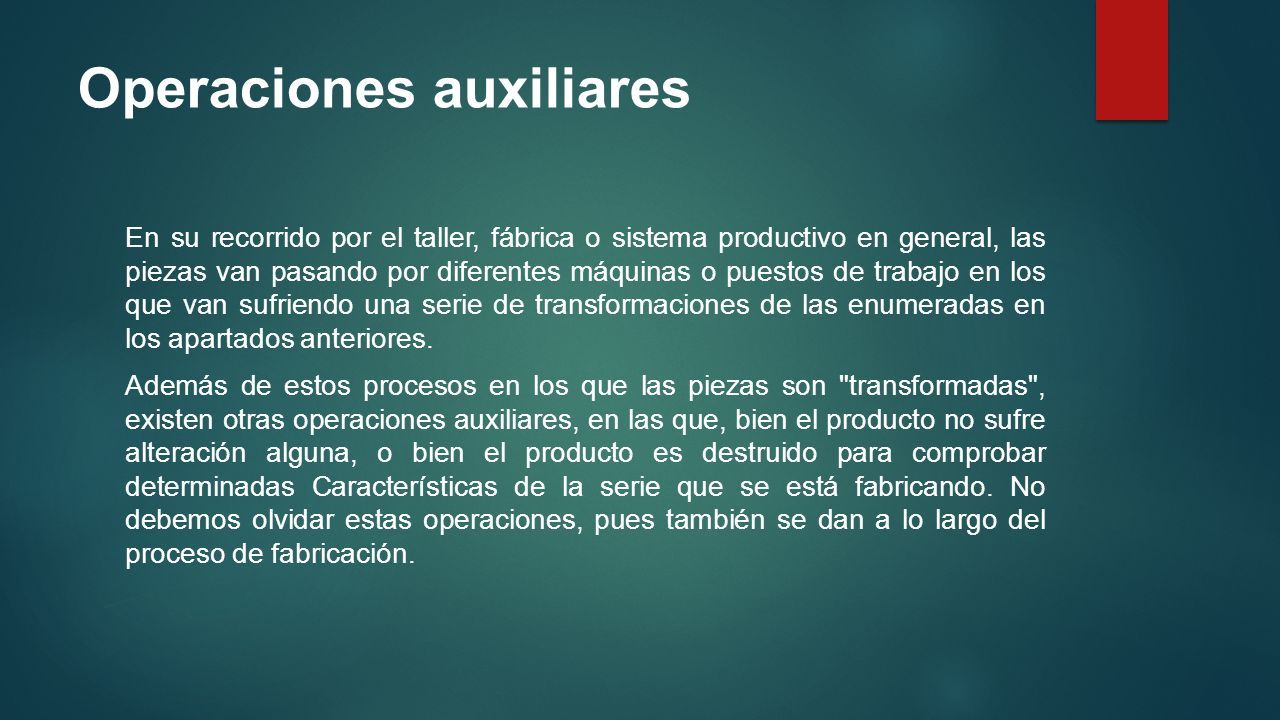 Operaciones auxiliares

En su recorrido por el taller, fábrica o sistema productivo en general, las piezas van pasando por diferentes máquinas o puestos de trabajo en los que van sufriendo una serie de transformaciones de las enumeradas en los apartados anteriores.

Además de estos procesos en los que las piezas son "transformadas", existen otras operaciones auxiliares, en las que, bien el producto no sufre alteración alguna, o bien el producto es destruido para comprobar determinadas Características de la serie que se está fabricando. No debemos olvidar estas operaciones, pues también se dan a lo largo del proceso de fabricación.